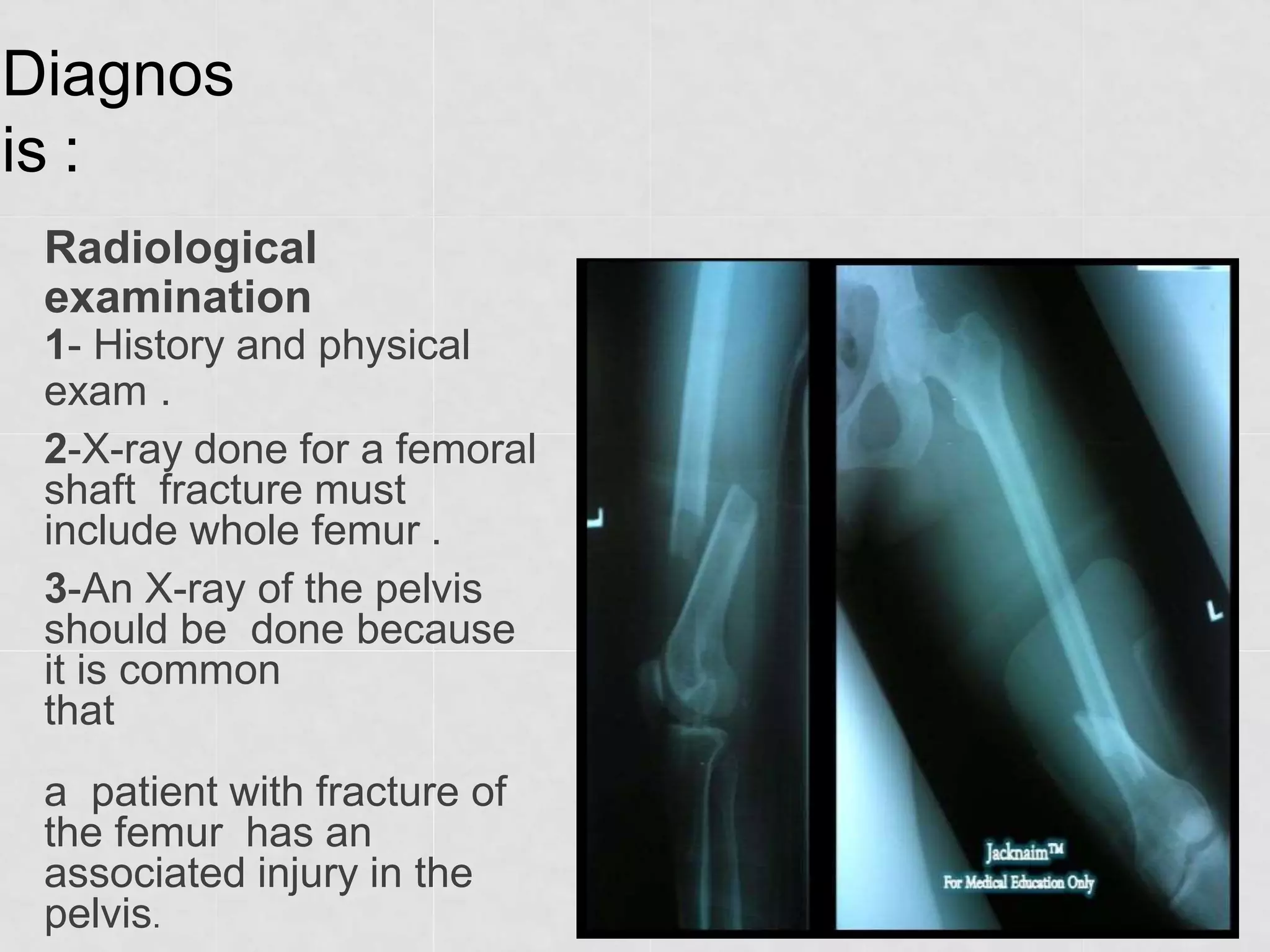 Diagnos is :

Radiological examination
1- History and physical exam .

2-X-ray done for a femoral shaft fracture must include whole femur .

3-An X-ray of the pelvis should be done because it is common that

a patient with fracture of the femur has an associated injury in the pelvis.

L

L

Jacknaim™
For Medical Education Only